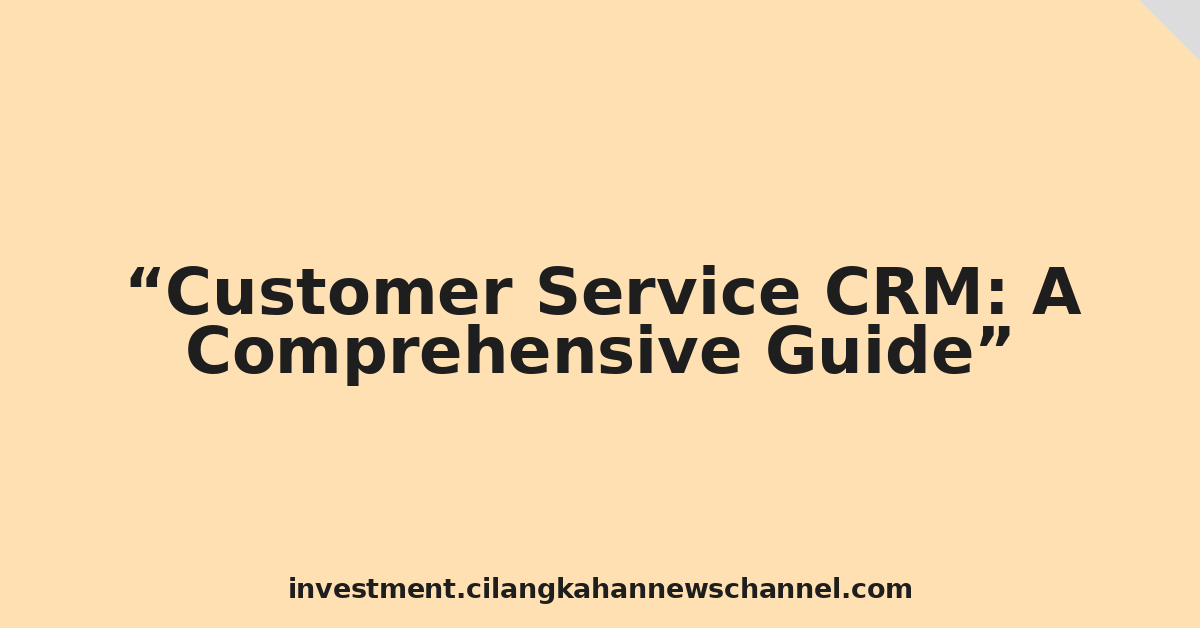 “Customer Service CRM: A Comprehensive Guide”

investment.cilangkahannewschannel.com